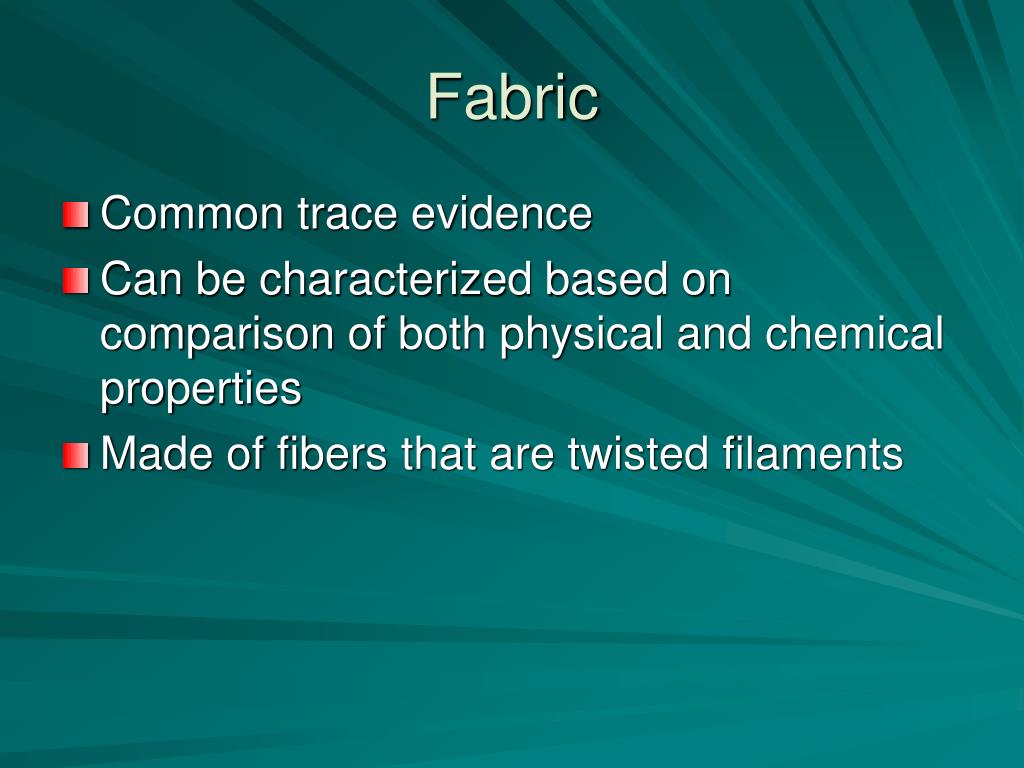 Fabric

Common trace evidence

Can be characterized based on comparison of both physical and chemical properties

Made of fibers that are twisted filaments